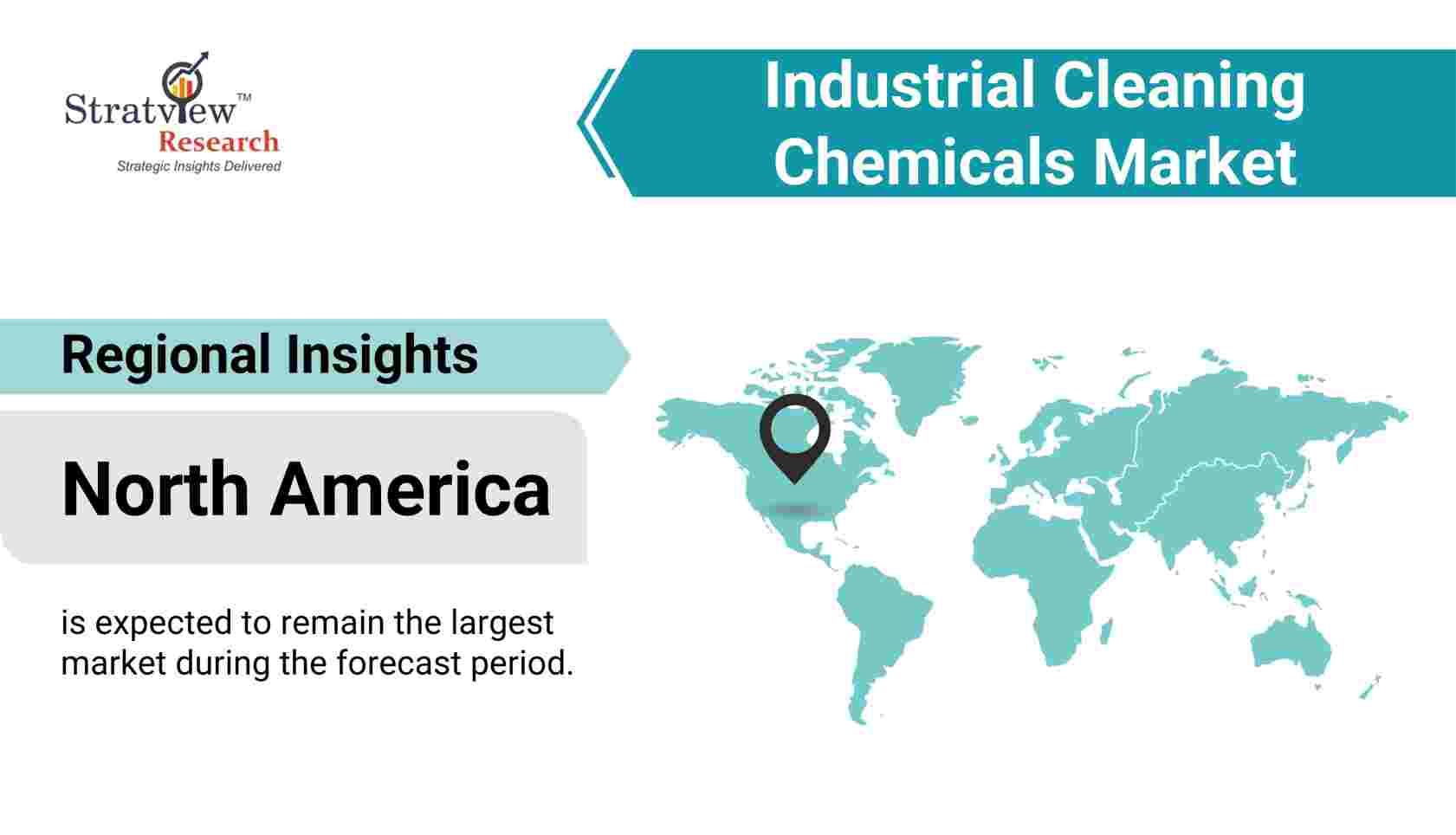 Stratview™
Research
Strategic Insights Delivered

Industrial Cleaning Chemicals Market

Regional Insights

North America

is expected to remain the largest market during the forecast period.